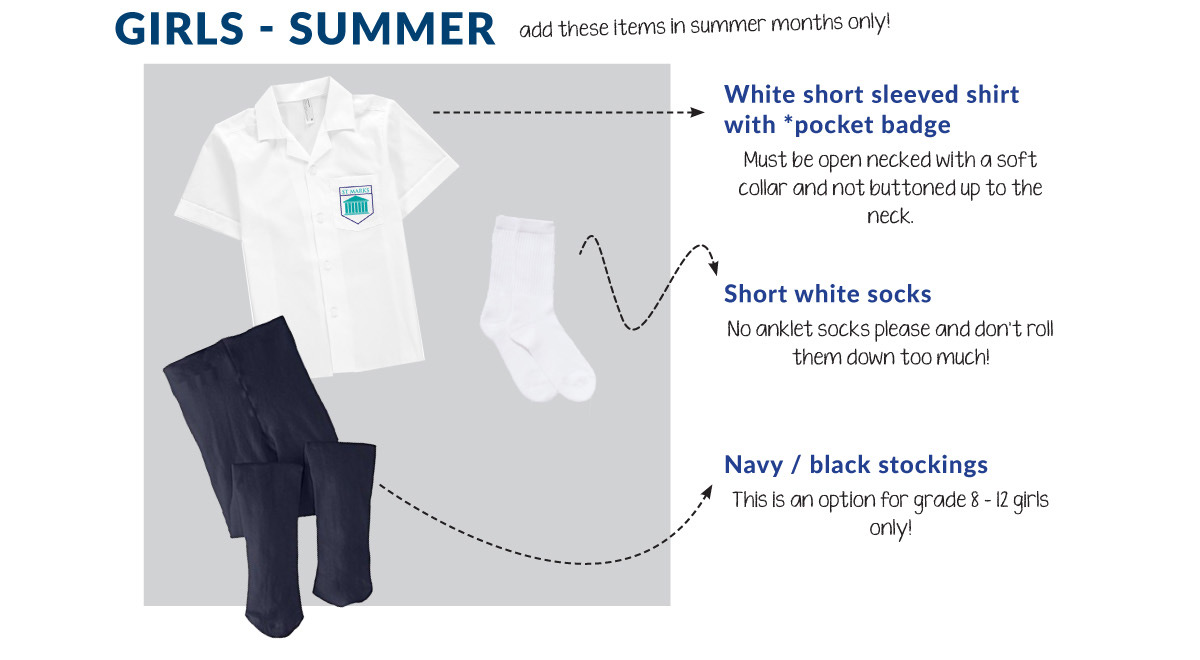 GIRLS - SUMMER add these items in summer months only!

ST MARKS

White short sleeved shirt with *pocket badge
Must be open necked with a soft collar and not buttoned up to the neck.

Short white socks
No anklet socks please and don't roll them down too much!

Navy / black stockings
This is an option for grade 8 - 12 girls only!